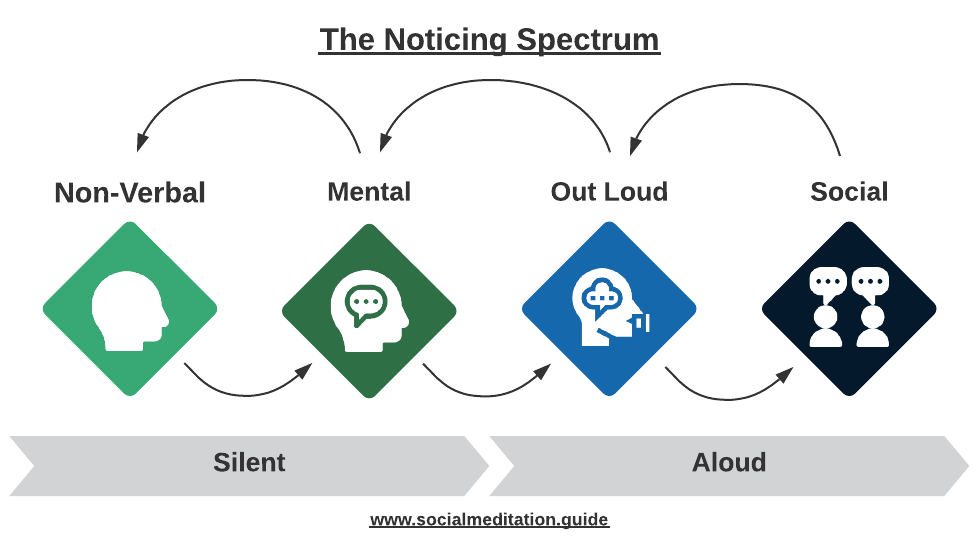 The Noticing Spectrum

Non-Verbal

Mental

Out Loud

Social

Silent

Aloud

www.socialmeditation.guide